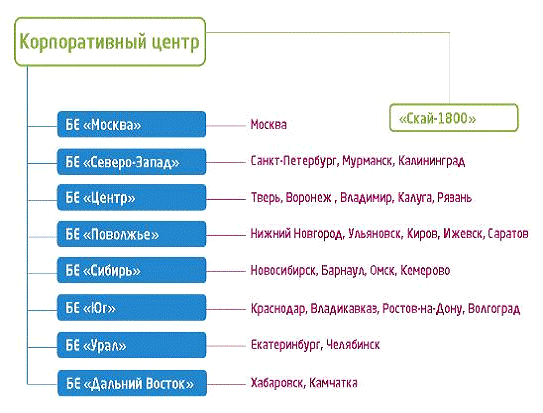 Корпоративный центр

«Скай-1800»

БЕ «Москва»
Москва

БЕ «Северо-Запад»
Санкт-Петербург, Мурманск, Калининград

БЕ «Центр»
Тверь, Воронеж , Владимир, Калуга, Рязань

БЕ «Поволжье»
Нижний Новгород, Ульяновск, Киров, Ижевск, Саратов

БЕ «Сибирь»
Новосибирск, Барнаул, Омск, Кемерово

БЕ «Юг»
Краснодар, Владикавказ, Ростов-на-Дону, Волгоград

БЕ «Урал»
Екатеринбург, Челябинск

БЕ «Дальний Восток»
Хабаровск, Камчатка